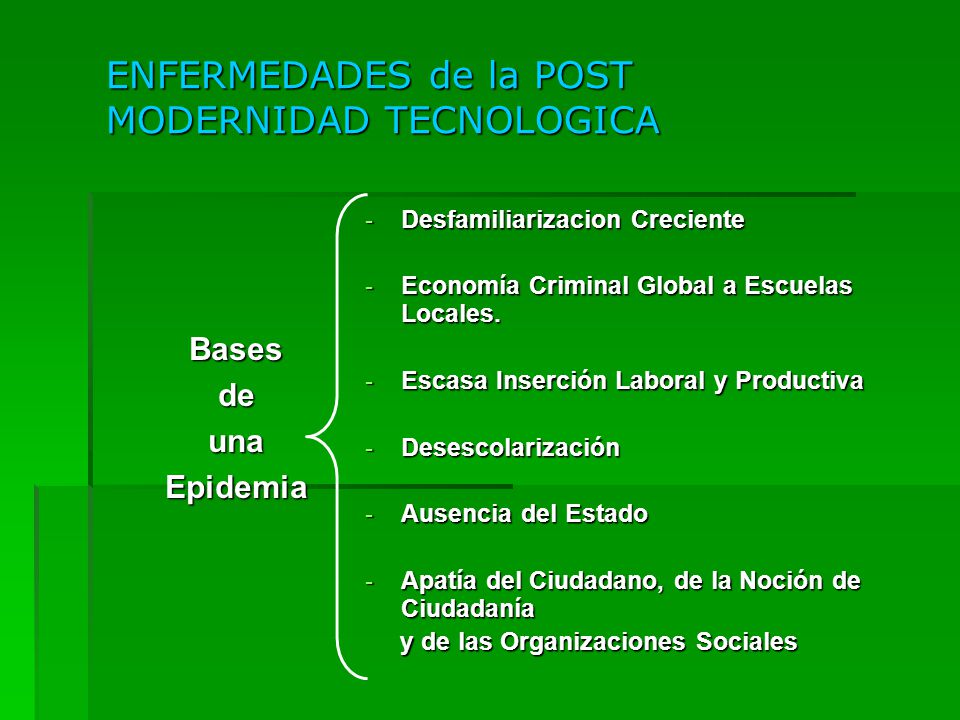 ENFERMEDADES de la POST MODERNIDAD TECNOLOGICA

Bases
de
una
Epidemia

- Desfamiliarizacion Creciente

- Economía Criminal Global a Escuelas Locales.

- Escasa Inserción Laboral y Productiva

- Desescolarización

- Ausencia del Estado

- Apatía del Ciudadano, de la Noción de Ciudadanía
y de las Organizaciones Sociales